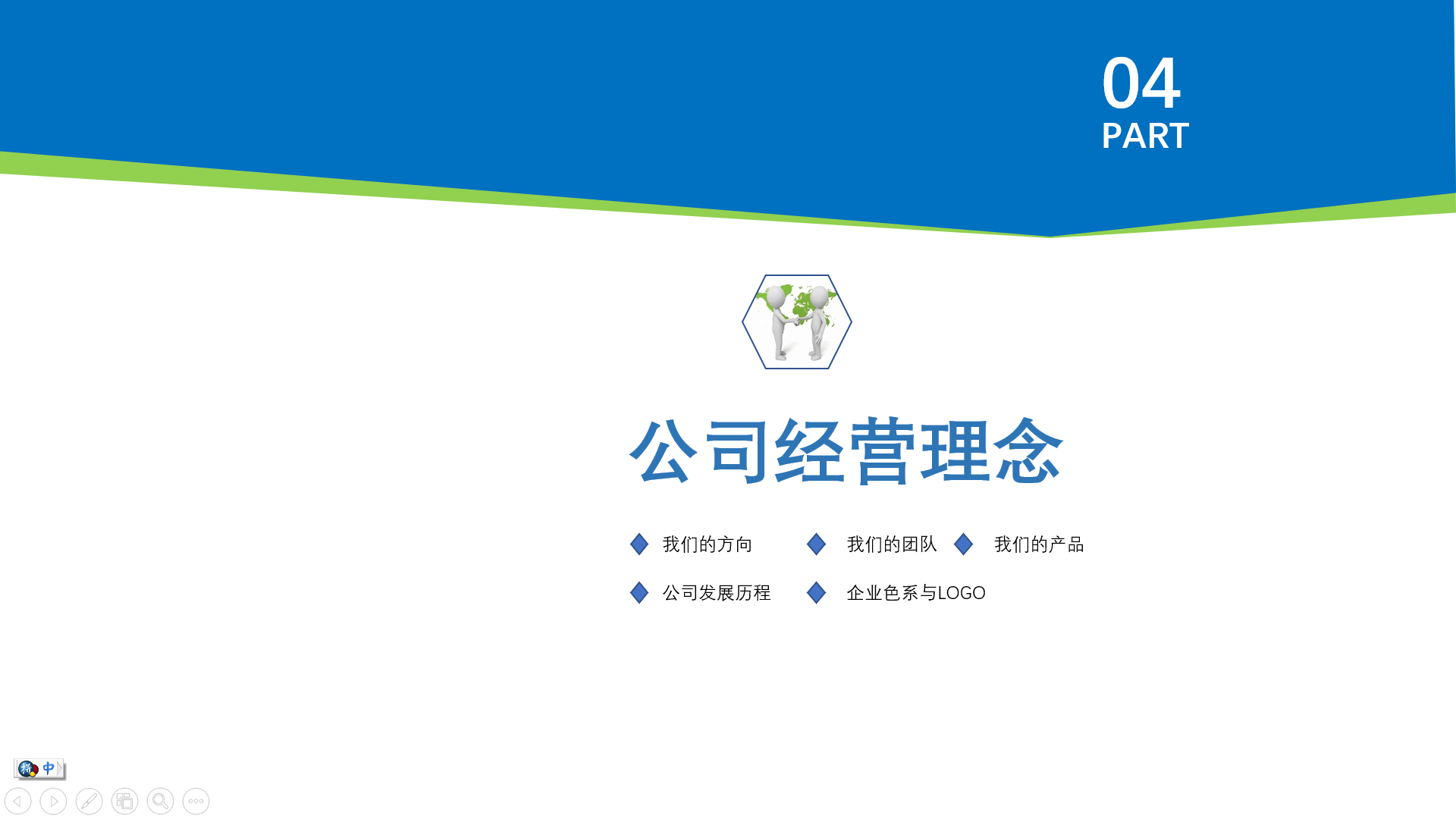 04
PART

公司经营理念

我们的方向
我们的团队
我们的产品
公司发展历程
企业色系与LOGO

中